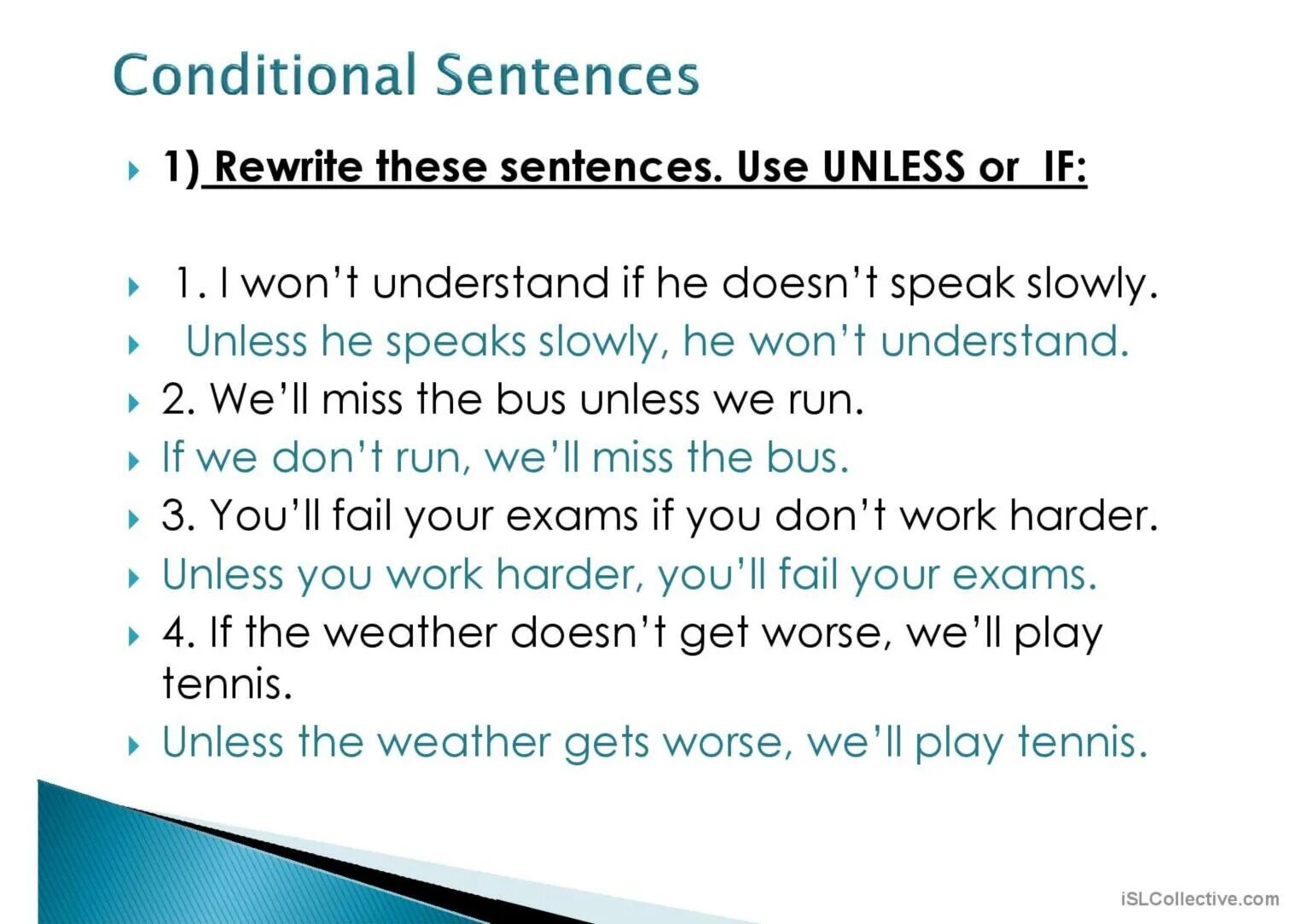 Conditional Sentences

1) Rewrite these sentences. Use UNLESS or IF:

1. I won't understand if he doesn't speak slowly.

Unless he speaks slowly, he won't understand.

2. We'll miss the bus unless we run.

If we don't run, we'll miss the bus.

3. You'll fail your exams if you don't work harder.

Unless you work harder, you'll fail your exams.

4. If the weather doesn't get worse, we'll play tennis.

Unless the weather gets worse, we'll play tennis.

iSLCollective.com